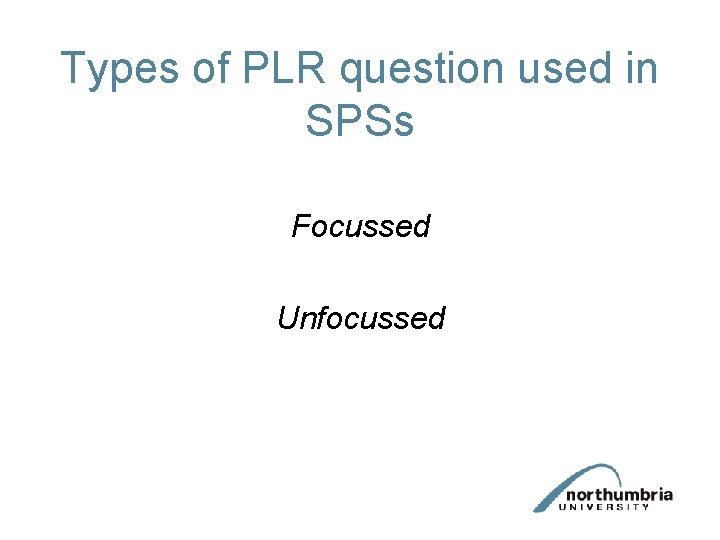 Types of PLR question used in SPSs

Focussed

Unfocussed

northumbria
UNIVERSITY